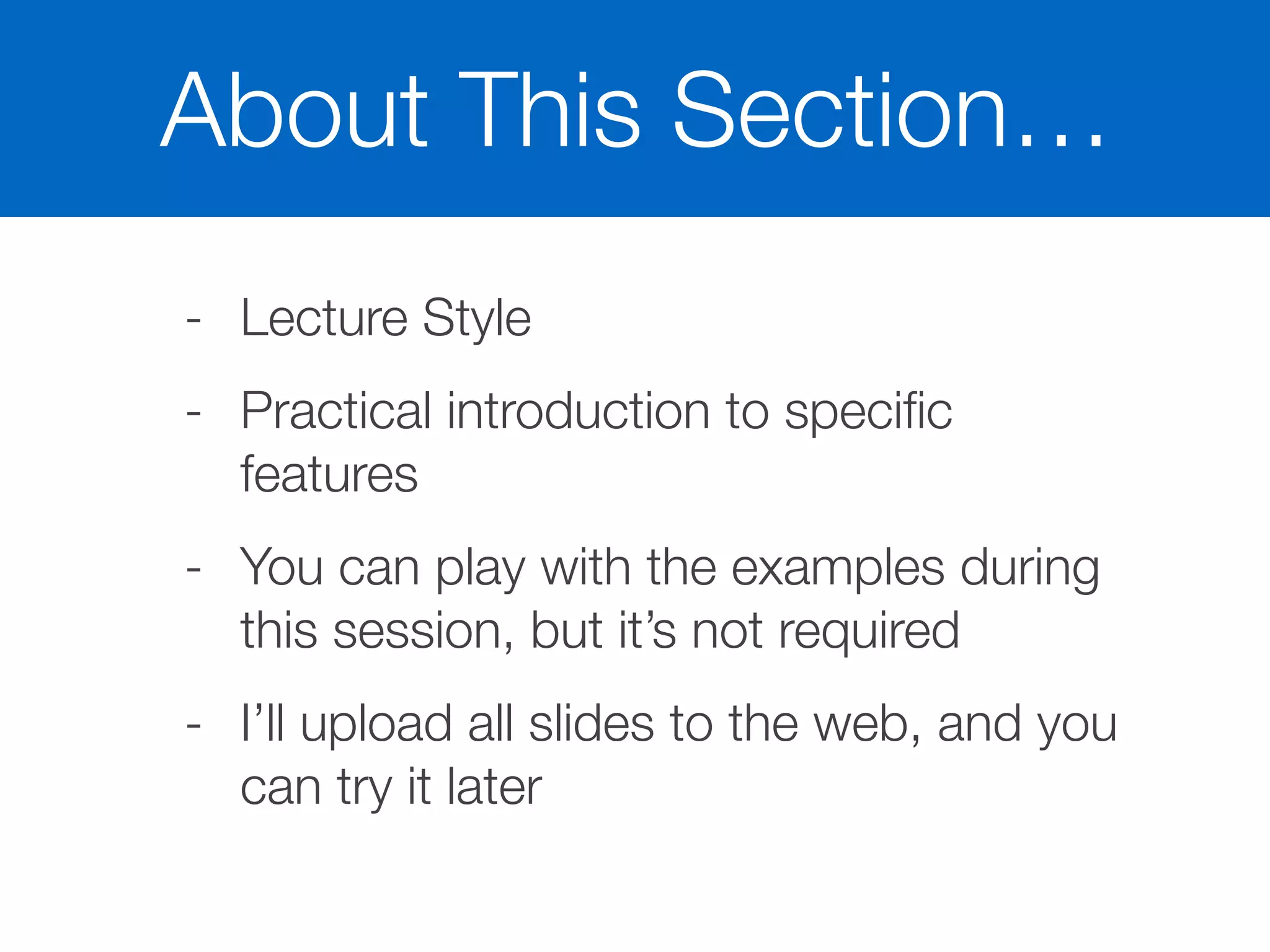 About This Section…

- Lecture Style
- Practical introduction to specific features
- You can play with the examples during this session, but it’s not required
- I’ll upload all slides to the web, and you can try it later